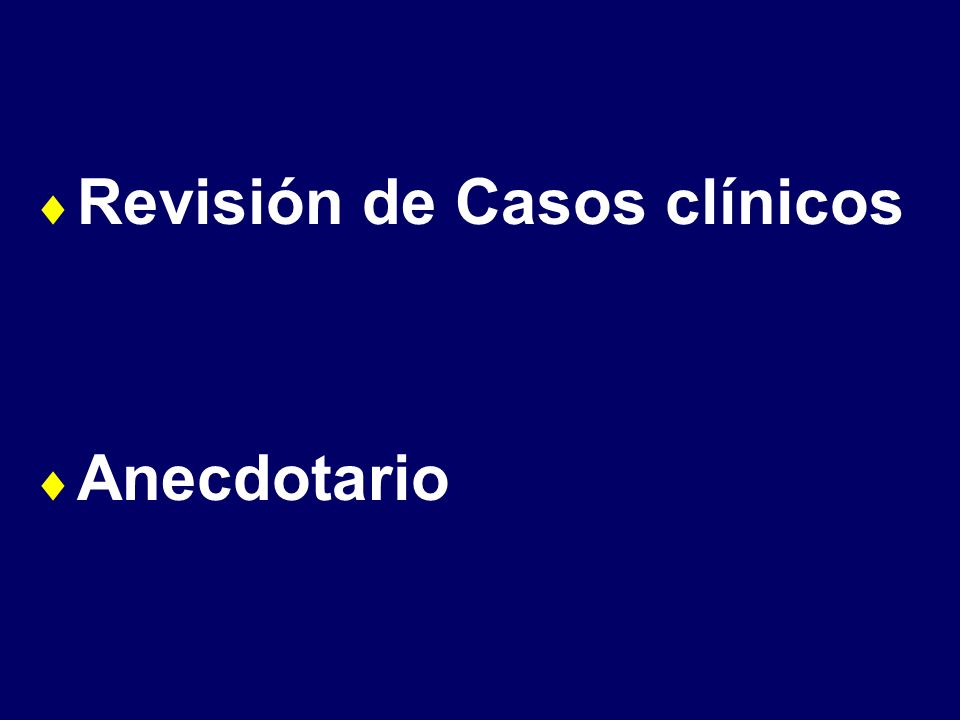 ♦ Revisión de Casos clínicos

♦ Anecdotario